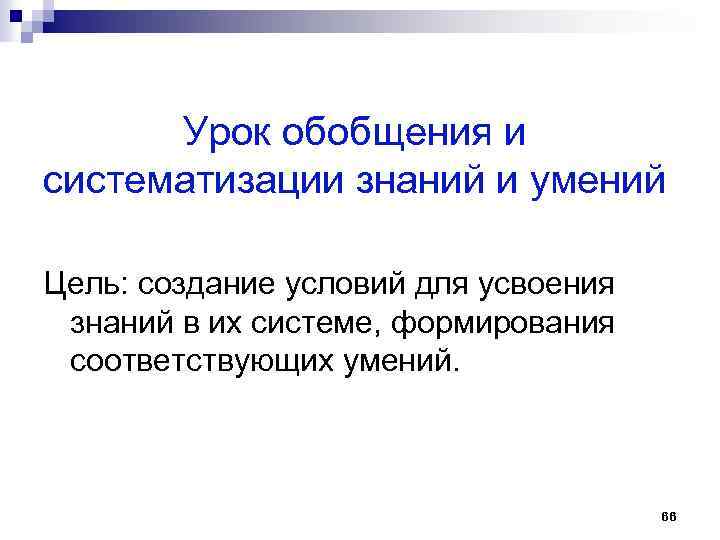 Урок обобщения и систематизации знаний и умений

Цель: создание условий для усвоения знаний в их системе, формирования соответствующих умений.

66